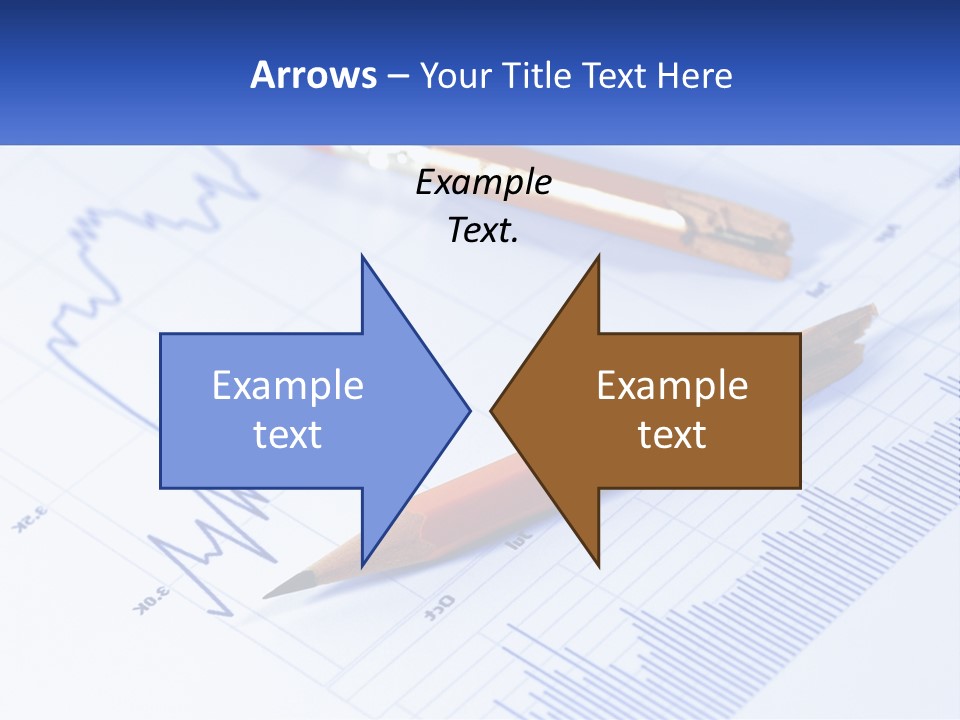 Arrows – Your Title Text Here

Example Text.

Example text

Example text

3.5K

3.0K

Oct

Jul